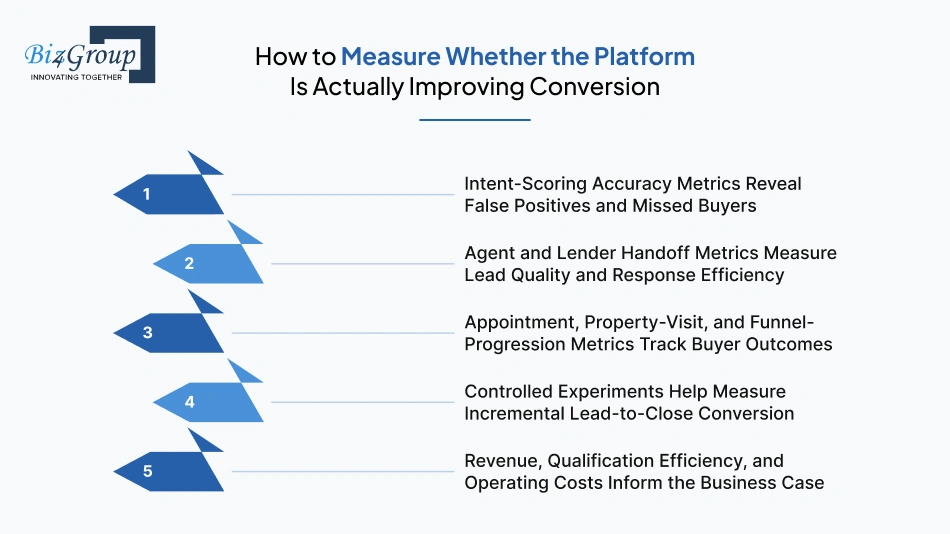 Biz4Group
INNOVATING TOGETHER

How to Measure Whether the Platform Is Actually Improving Conversion

1 Intent-Scoring Accuracy Metrics Reveal False Positives and Missed Buyers

2 Agent and Lender Handoff Metrics Measure Lead Quality and Response Efficiency

3 Appointment, Property-Visit, and Funnel-Progression Metrics Track Buyer Outcomes

4 Controlled Experiments Help Measure Incremental Lead-to-Close Conversion

5 Revenue, Qualification Efficiency, and Operating Costs Inform the Business Case